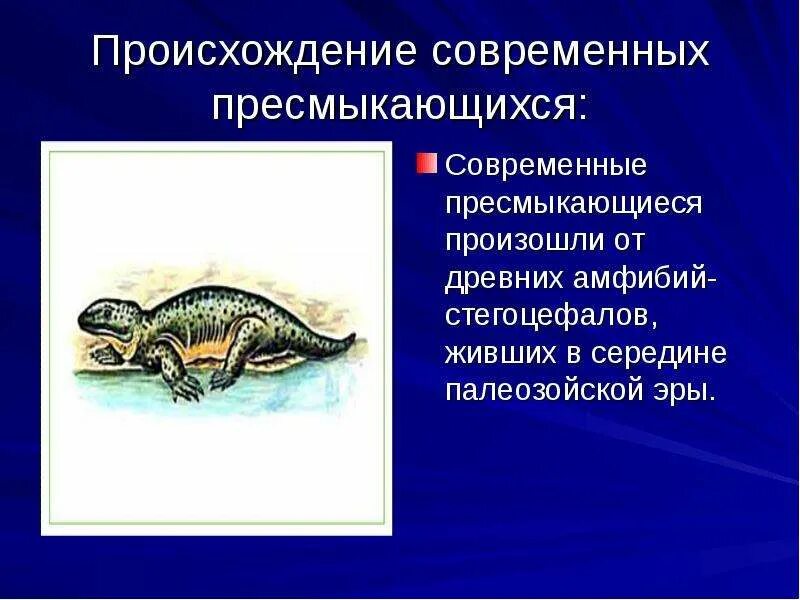 Происхождение современных пресмыкающихся:

Современные пресмыкающиеся произошли от древних амфибий-стегоцефалов, живших в середине палеозойской эры.